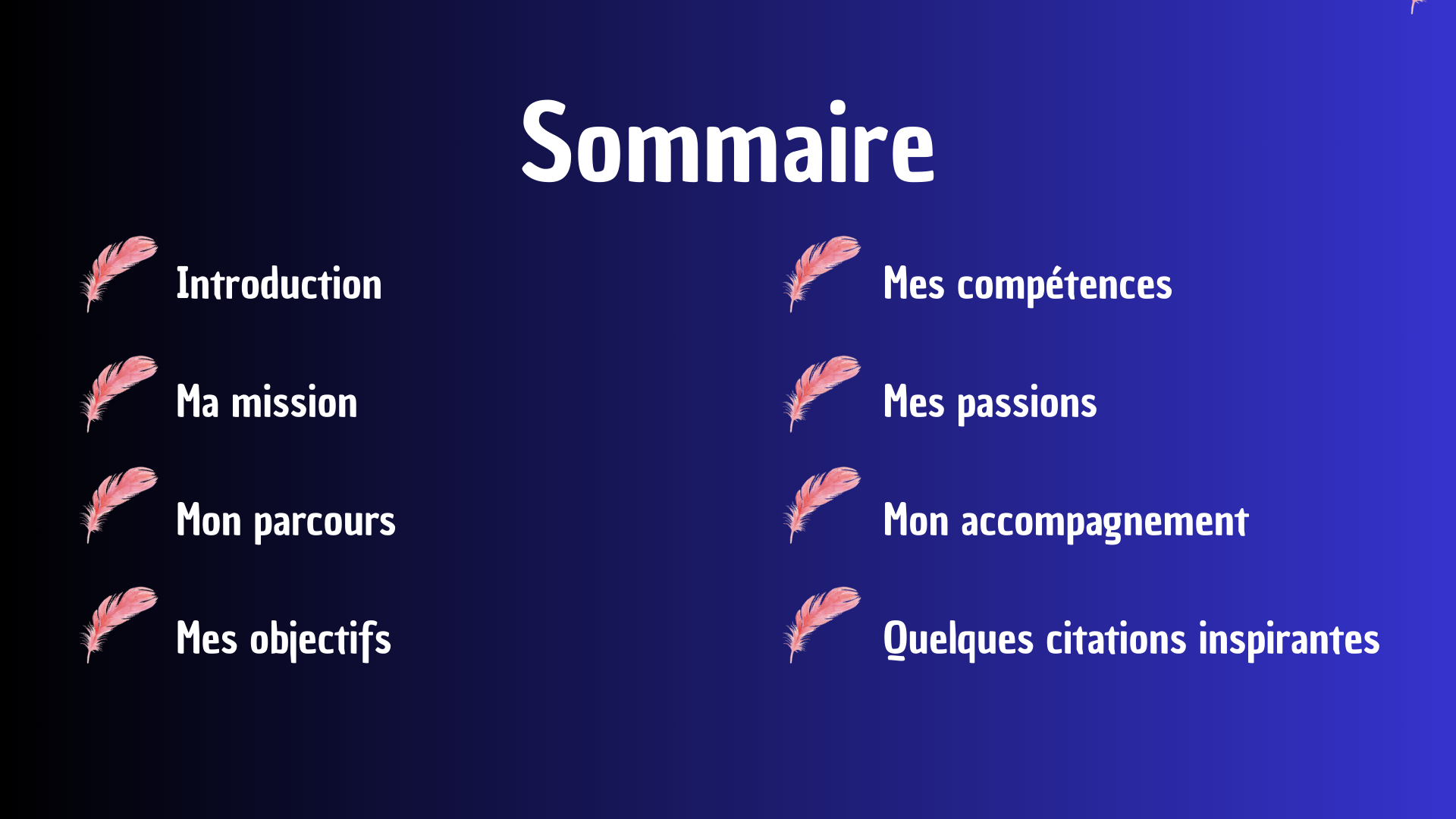 Sommaire

Introduction

Ma mission

Mon parcours

Mes objectifs

Mes compétences

Mes passions

Mon accompagnement

Quelques citations inspirantes